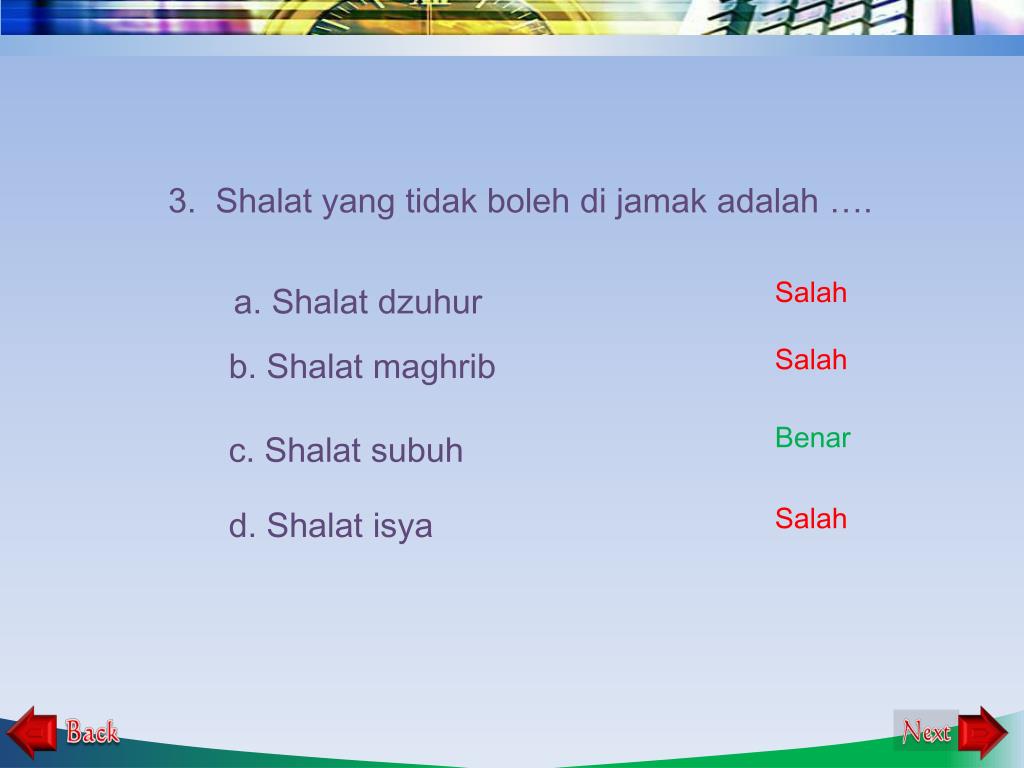 3. Shalat yang tidak boleh di jamak adalah ….

a. Shalat dzuhur
Salah

b. Shalat maghrib
Salah

c. Shalat subuh
Benar

d. Shalat isya
Salah

Back

Next